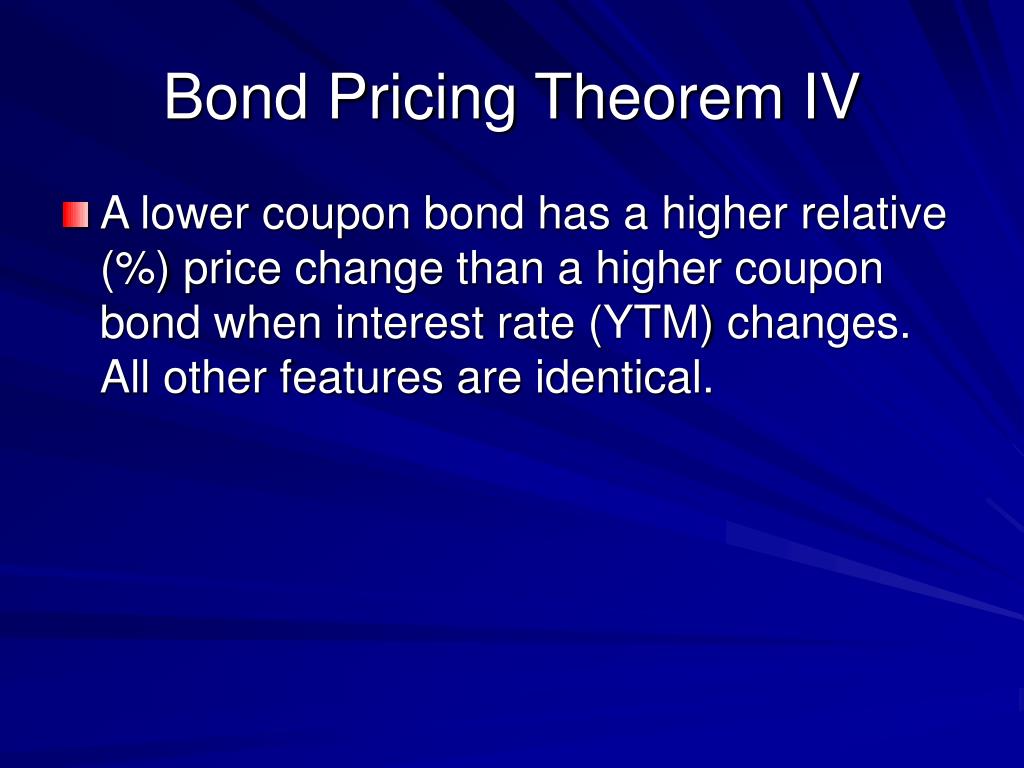 Bond Pricing Theorem IV

A lower coupon bond has a higher relative (%) price change than a higher coupon bond when interest rate (YTM) changes. All other features are identical.